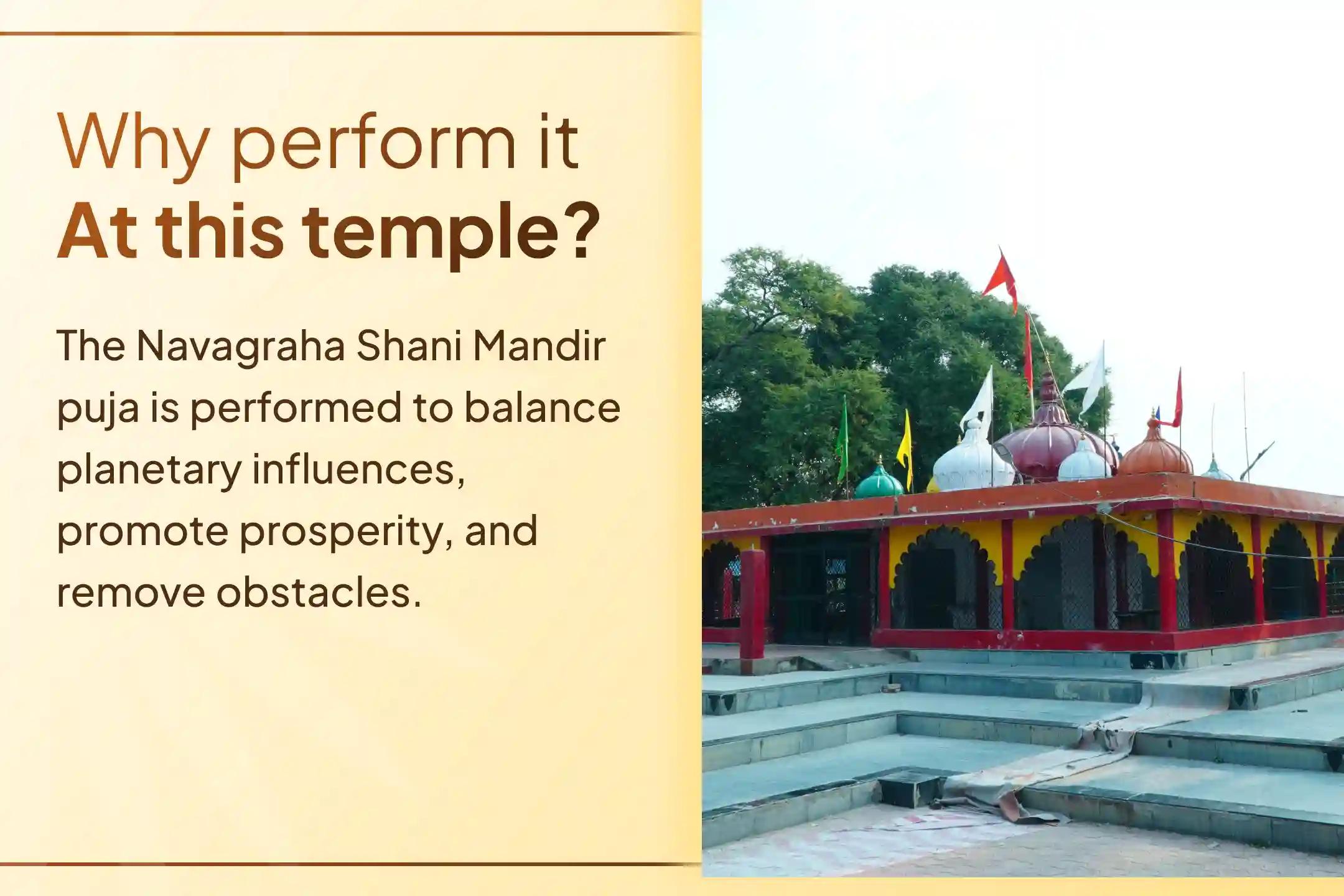 Why perform it
At this temple?

The Navagraha Shani Mandir puja is performed to balance planetary influences, promote prosperity, and remove obstacles.